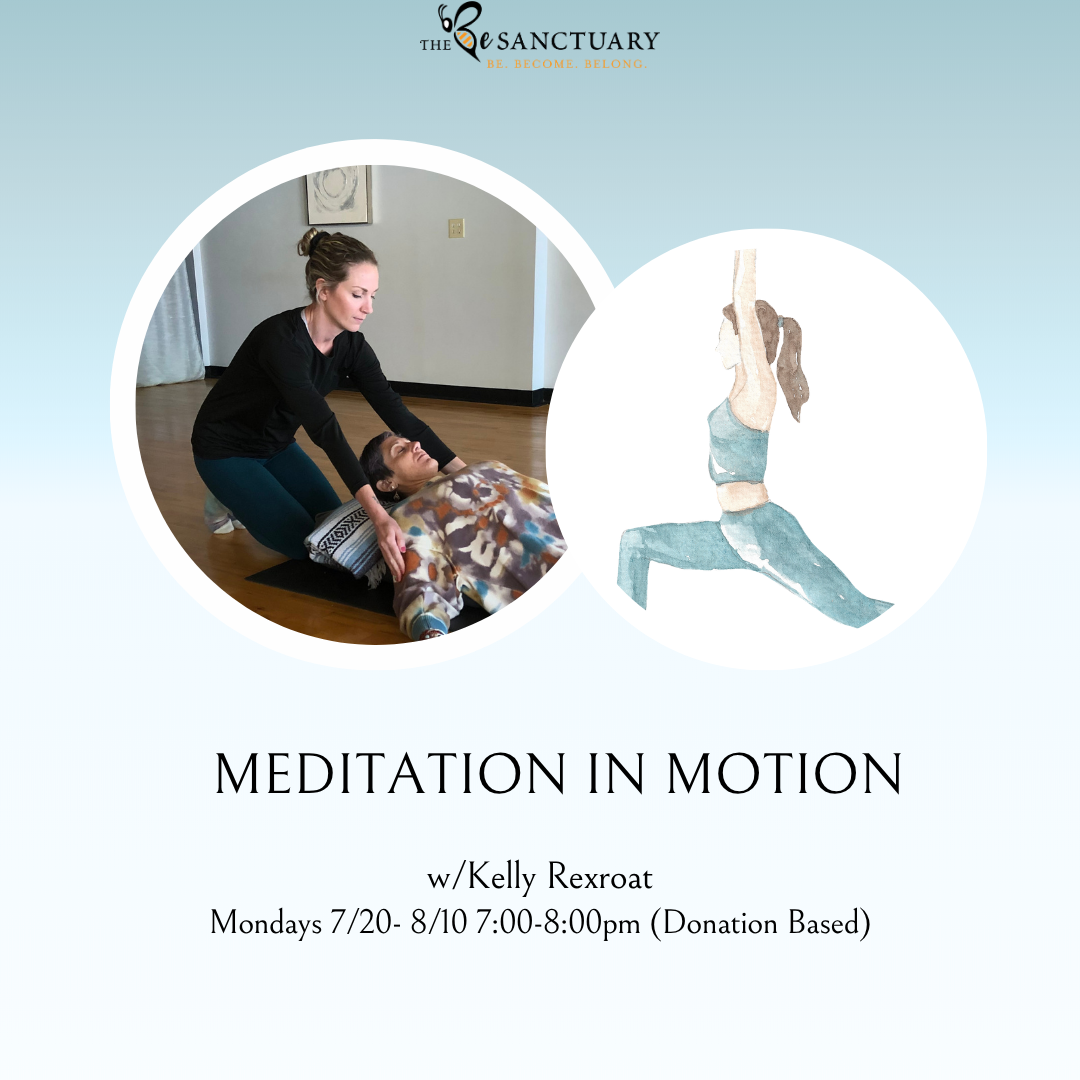 THE Be SANCTUARY
BE. BECOME. BELONG.

MEDITATION IN MOTION

w/Kelly Rexroat
Mondays 7/20- 8/10 7:00-8:00pm (Donation Based)